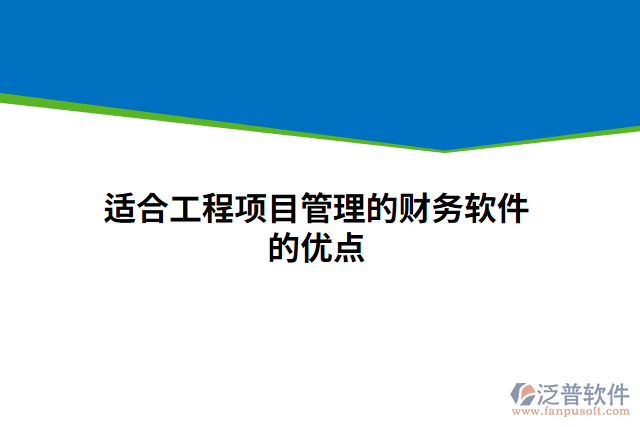 适合工程项目管理的财务软件的优点

泛普软件
www.fanpusoft.com